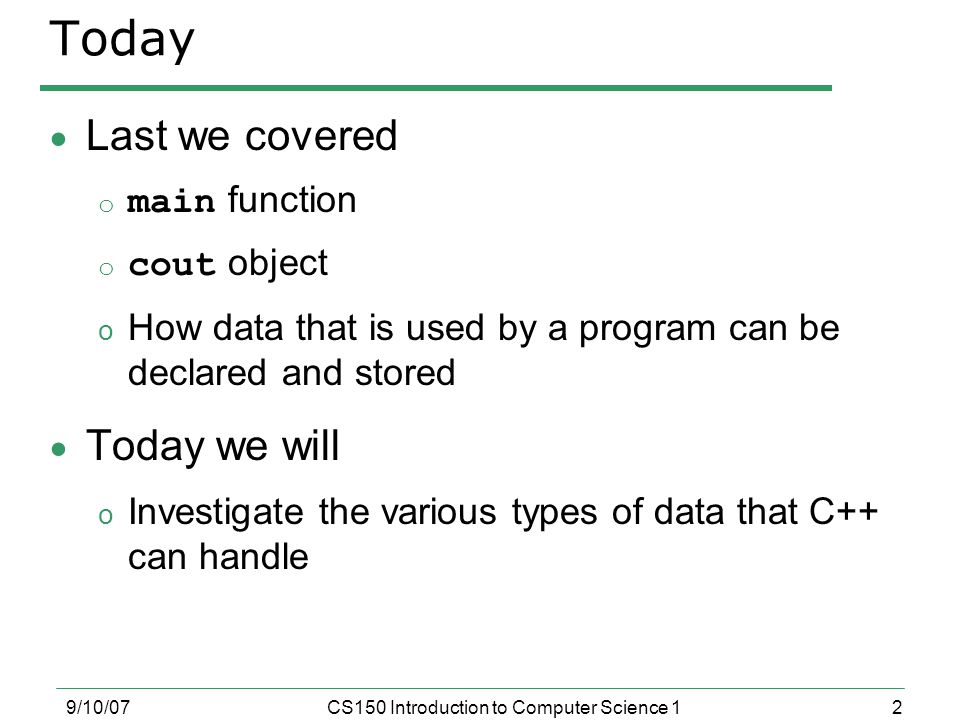 Today

- Last we covered
  - main function
  - cout object
  - How data that is used by a program can be declared and stored
- Today we will
  - Investigate the various types of data that C++ can handle

9/10/07 CS150 Introduction to Computer Science 1 2